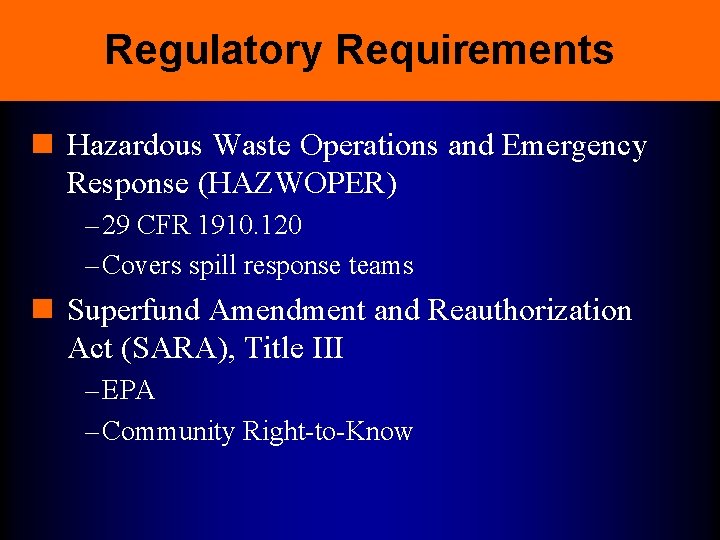 Regulatory Requirements

Hazardous Waste Operations and Emergency Response (HAZWOPER)

– 29 CFR 1910.120

– Covers spill response teams

Superfund Amendment and Reauthorization Act (SARA), Title III

– EPA

– Community Right-to-Know